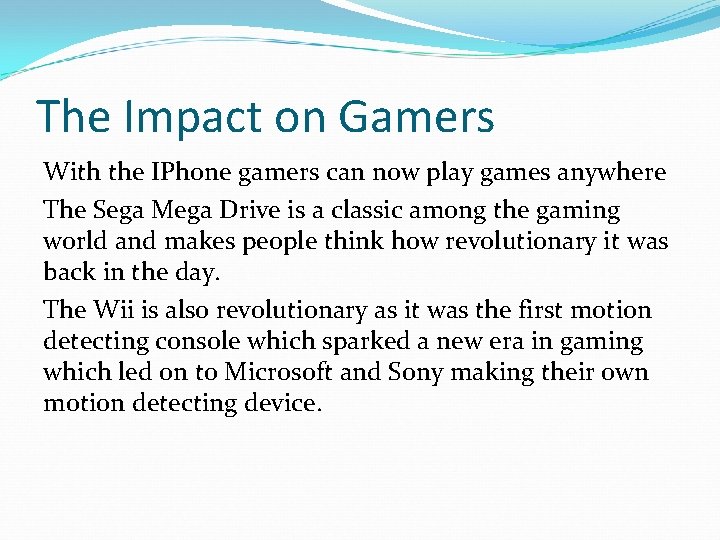 The Impact on Gamers

With the IPhone gamers can now play games anywhere

The Sega Mega Drive is a classic among the gaming world and makes people think how revolutionary it was back in the day.

The Wii is also revolutionary as it was the first motion detecting console which sparked a new era in gaming which led on to Microsoft and Sony making their own motion detecting device.